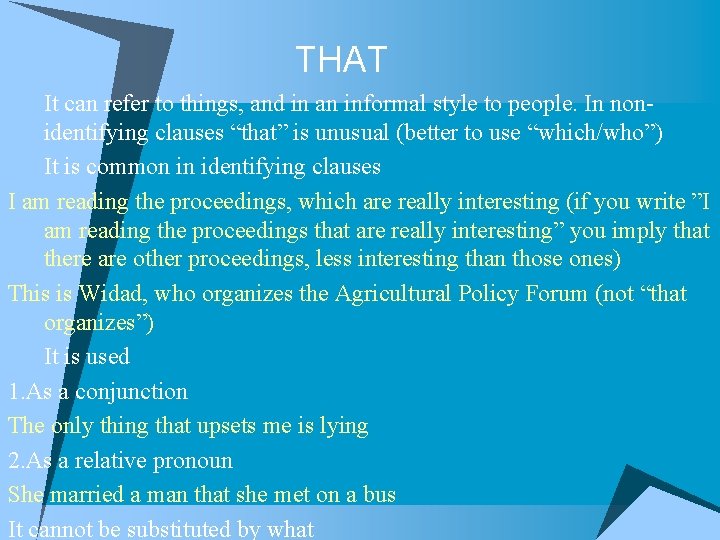 THAT

It can refer to things, and in an informal style to people. In non-identifying clauses “that” is unusual (better to use “which/who”)

It is common in identifying clauses

I am reading the proceedings, which are really interesting (if you write ”I am reading the proceedings that are really interesting” you imply that there are other proceedings, less interesting than those ones)

This is Widad, who organizes the Agricultural Policy Forum (not “that organizes”)

It is used

1.As a conjunction

The only thing that upsets me is lying

2.As a relative pronoun

She married a man that she met on a bus

It cannot be substituted by what